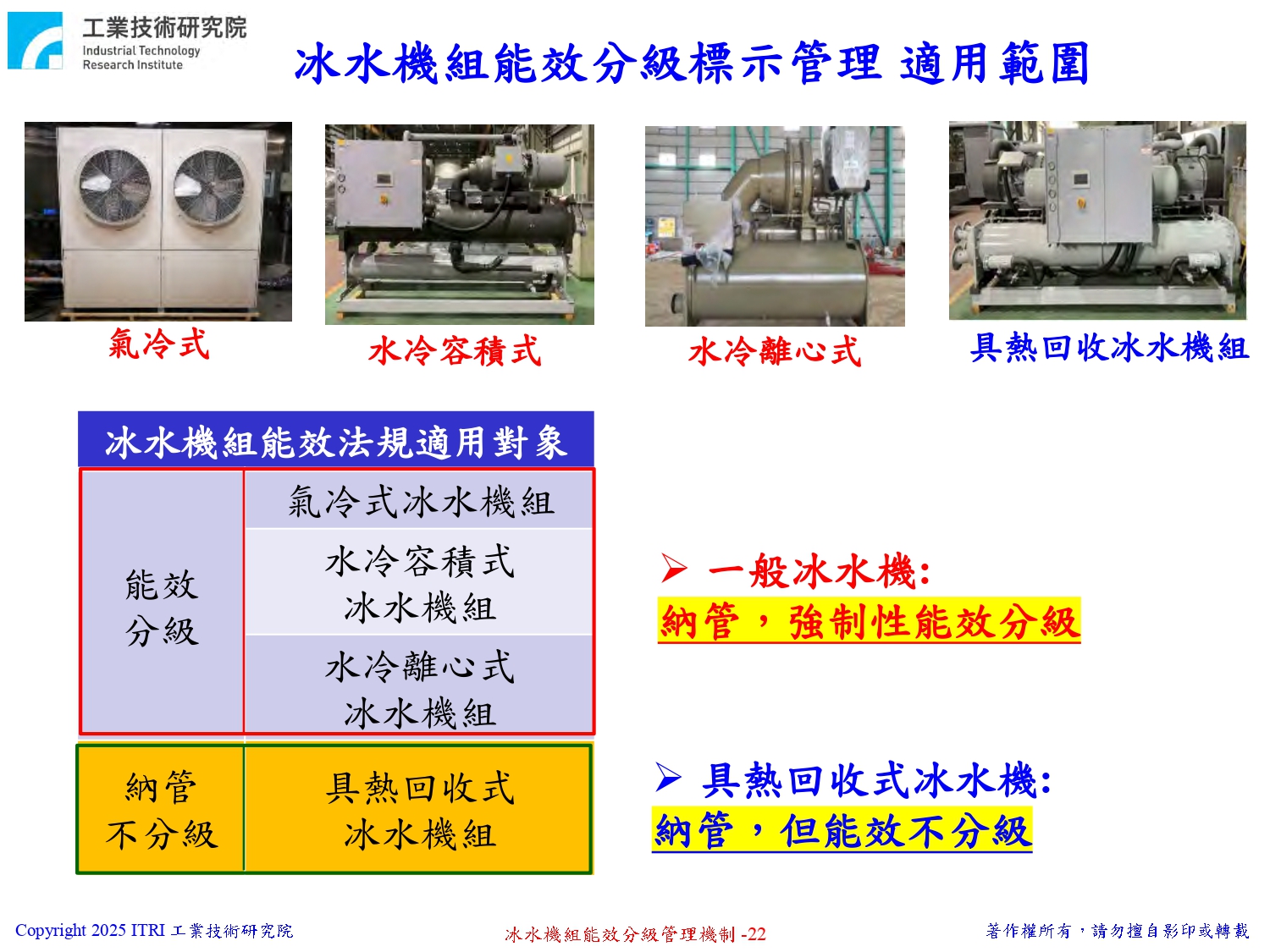 工業技術研究院
Industrial Technology Research Institute

冰水機組能效分級標示管理 適用範圍

氣冷式

水冷容積式

水冷離心式

具熱回收冰水機組

| 冰水機組能效法規適用對象 | |
|---|---|
| 能效分級 | 氣冷式冰水機組 |
| | 水冷容積式冰水機組 |
| | 水冷離心式冰水機組 |
| 納管不分級 | 具熱回收式冰水機組 |

➢ 一般冰水機:
納管，強制性能效分級

➢ 具熱回收式冰水機:
納管，但能效不分級

Copyright 2025 ITRI 工業技術研究院

冰水機組能效分級管理機制 -22

著作權所有，請勿擅自影印或轉載